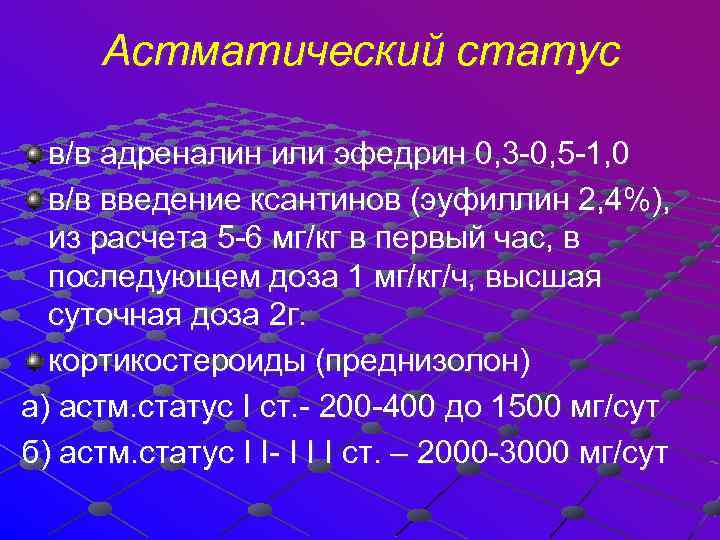 Астматический статус

в/в адреналин или эфедрин 0,3-0,5-1,0

в/в введение ксантинов (эуфиллин 2,4%), из расчета 5-6 мг/кг в первый час, в последующем доза 1 мг/кг/ч, высшая суточная доза 2г.

кортикостероиды (преднизолон)

а) астм.статус I ст.- 200-400 до 1500 мг/сут

б) астм.статус I I- I I I ст. – 2000-3000 мг/сут